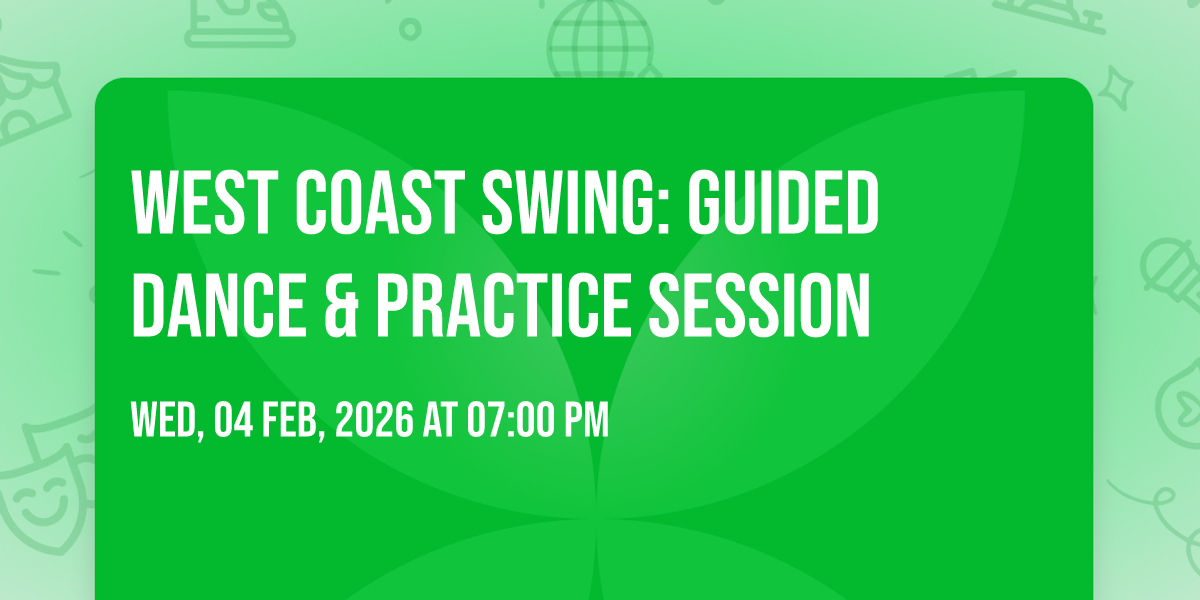 WEST COAST SWING: GUIDED DANCE & PRACTICE SESSION

WED, 04 FEB, 2026 AT 07:00 PM